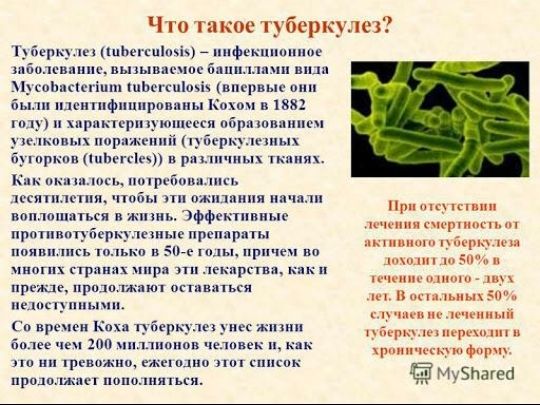 Что такое туберкулез?

Туберкулез (tuberculosis) – инфекционное заболевание, вызываемое бациллами вида Mycobacterium tuberculosis (впервые они были идентифицированы Кохом в 1882 году) и характеризующееся образованием узелковых поражений (туберкулезных бугорков (tubercles)) в различных тканях.

Как оказалось, потребовались десятилетия, чтобы эти ожидания начали воплощаться в жизнь. Эффективные противотуберкулезные препараты появились только в 50-е годы, причем во многих странах мира эти лекарства, как и прежде, продолжают оставаться недоступными.

Со времен Коха туберкулез унес жизни более чем 200 миллионов человек и, как это ни тревожно, ежегодно этот список продолжает пополняться.

При отсутствии лечения смертность от активного туберкулеза доходит до 50% в течение одного - двух лет. В остальных 50% случаев не леченный туберкулез переходит в хроническую форму.

MyShared